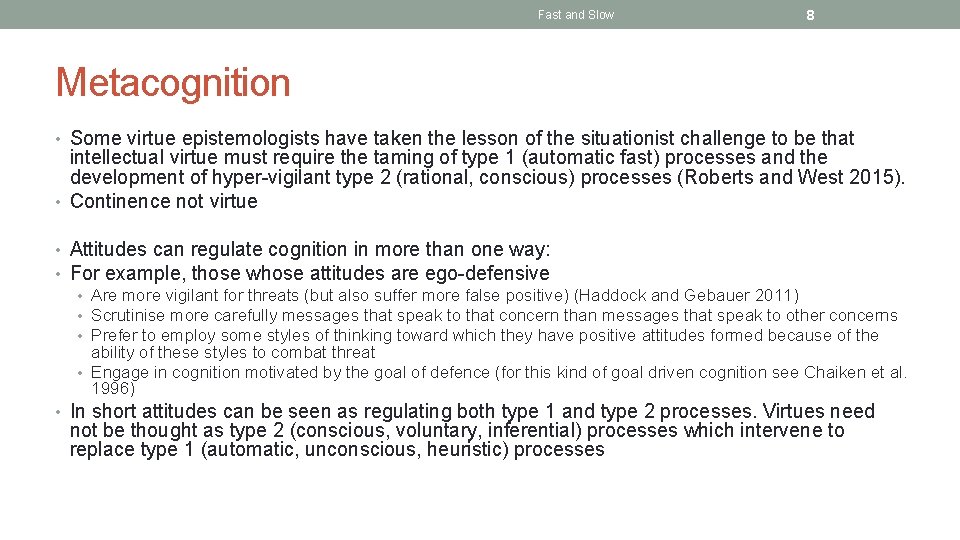 Fast and Slow

8

Metacognition

• Some virtue epistemologists have taken the lesson of the situationist challenge to be that intellectual virtue must require the taming of type 1 (automatic fast) processes and the development of hyper-vigilant type 2 (rational, conscious) processes (Roberts and West 2015).
• Continence not virtue

• Attitudes can regulate cognition in more than one way:
• For example, those whose attitudes are ego-defensive
  • Are more vigilant for threats (but also suffer more false positive) (Haddock and Gebauer 2011)
  • Scrutinise more carefully messages that speak to that concern than messages that speak to other concerns
  • Prefer to employ some styles of thinking toward which they have positive attitudes formed because of the ability of these styles to combat threat
  • Engage in cognition motivated by the goal of defence (for this kind of goal driven cognition see Chaiken et al. 1996)
• In short attitudes can be seen as regulating both type 1 and type 2 processes. Virtues need not be thought as type 2 (conscious, voluntary, inferential) processes which intervene to replace type 1 (automatic, unconscious, heuristic) processes